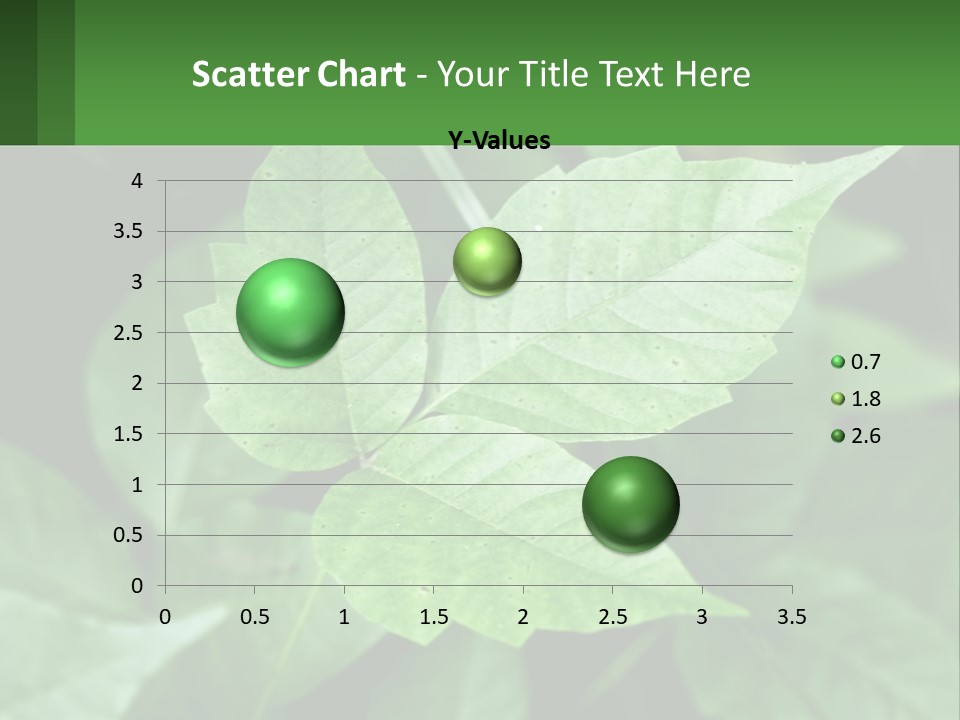 Scatter Chart - Your Title Text Here

Y-Values

4
3.5
3
2.5
2
1.5
1
0.5
0

0 0.5 1 1.5 2 2.5 3 3.5

0.7
1.8
2.6